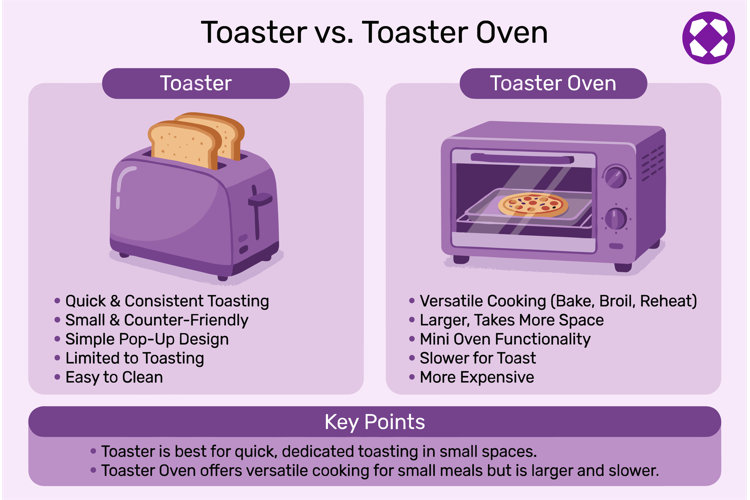 Toaster vs. Toaster Oven

Toaster

• Quick & Consistent Toasting
• Small & Counter-Friendly
• Simple Pop-Up Design
• Limited to Toasting
• Easy to Clean

Toaster Oven

• Versatile Cooking (Bake, Broil, Reheat)
• Larger, Takes More Space
• Mini Oven Functionality
• Slower for Toast
• More Expensive

Key Points

• Toaster is best for quick, dedicated toasting in small spaces.
• Toaster Oven offers versatile cooking for small meals but is larger and slower.